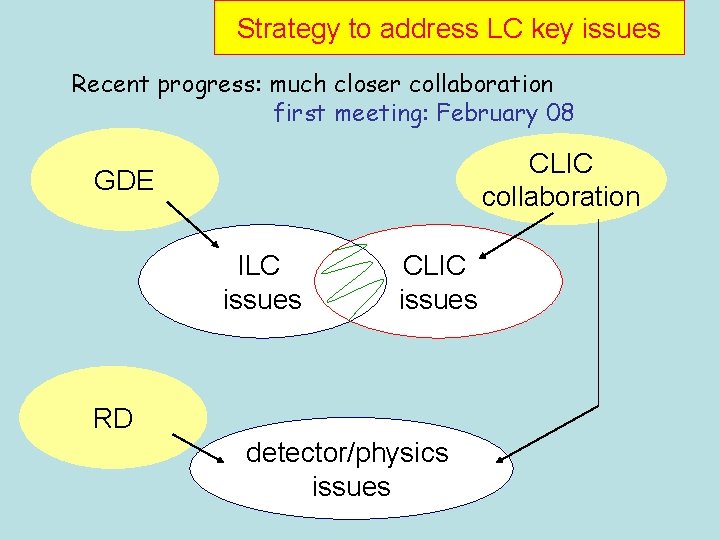 Strategy to address LC key issues

Recent progress: much closer collaboration
first meeting: February 08

GDE

CLIC collaboration

ILC issues

CLIC issues

RD

detector/physics issues